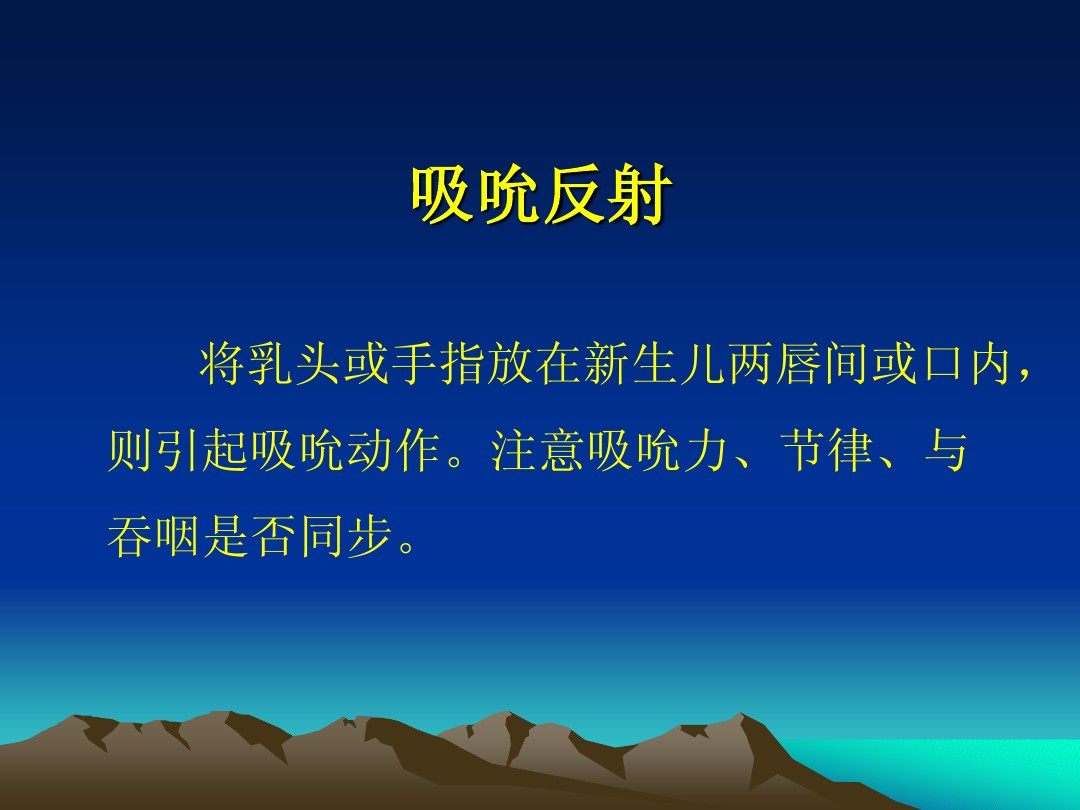 吸吮反射

将乳头或手指放在新生儿两唇间或口内，则引起吸吮动作。注意吸吮力、节律、与吞咽是否同步。